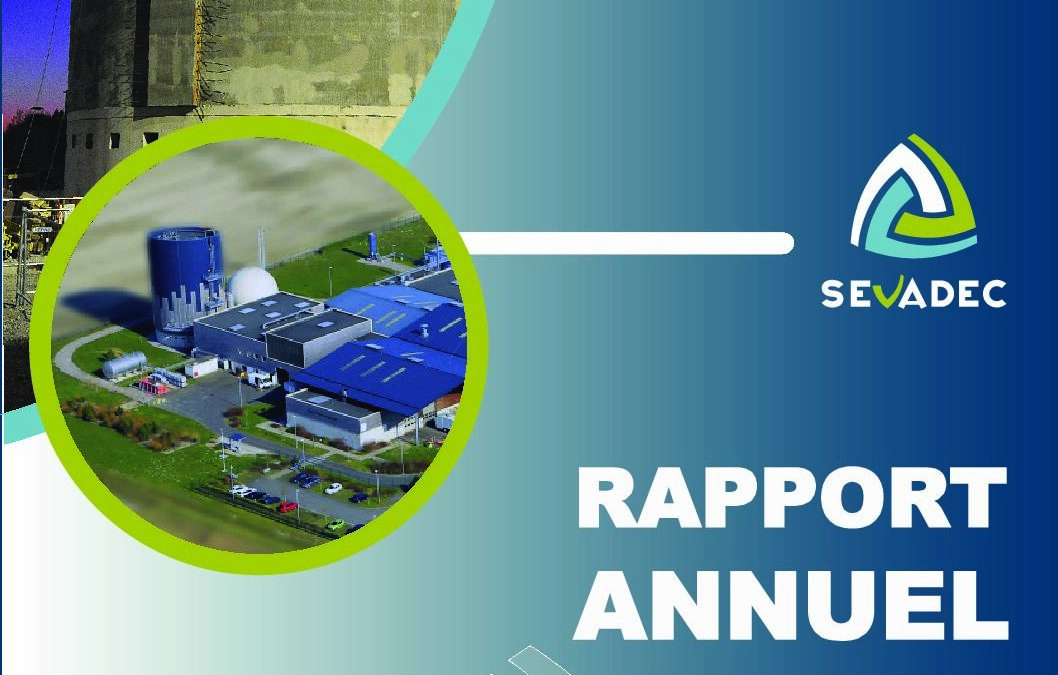 SEVADEC

RAPPORT ANNUEL